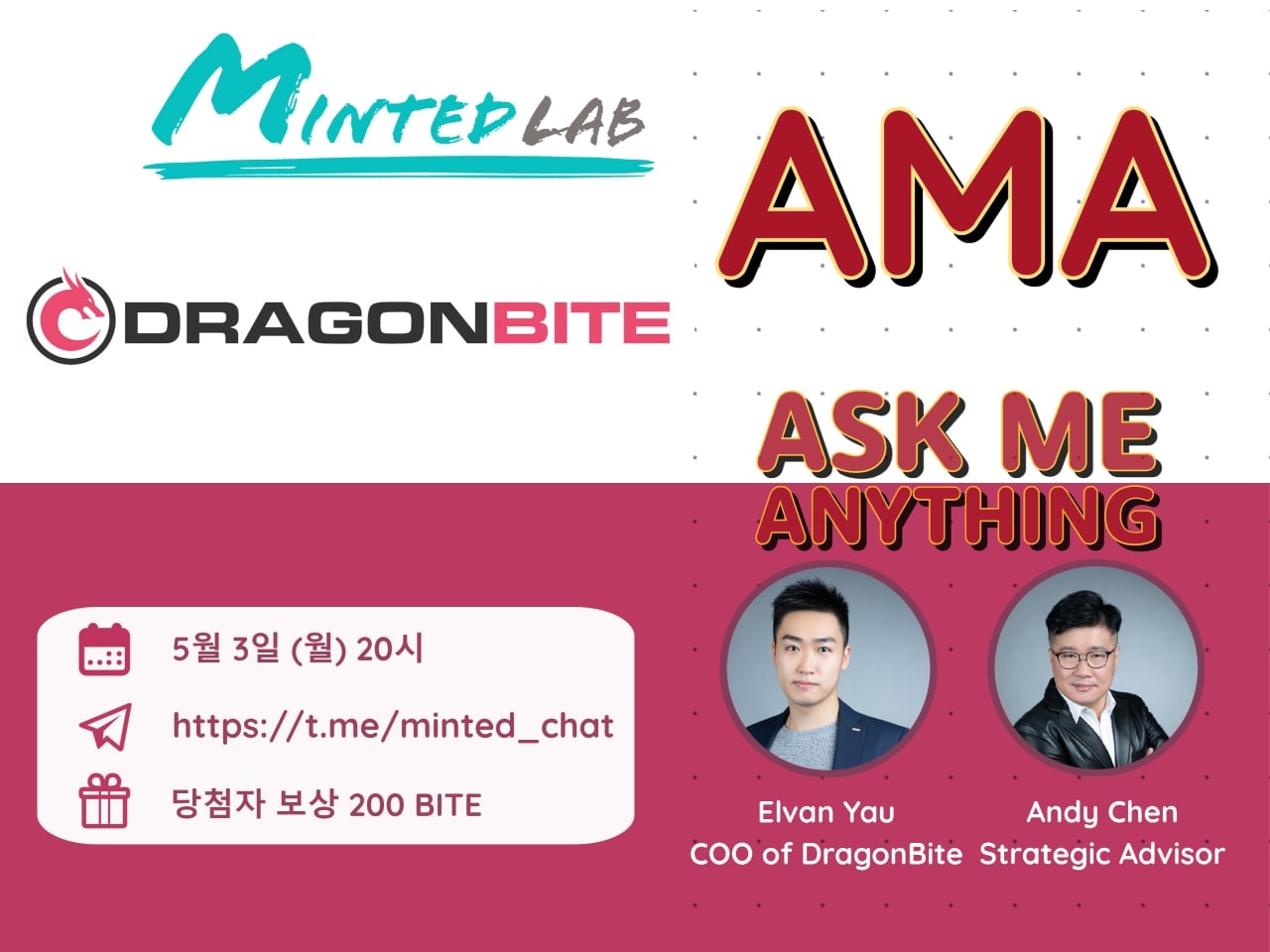 MINTED LAB

DRAGONBITE

AMA

ASK ME ANYTHING

5월 3일 (월) 20시

https://t.me/minted_chat

당첨자 보상 200 BITE

Elvan Yau
COO of DragonBite

Andy Chen
Strategic Advisor